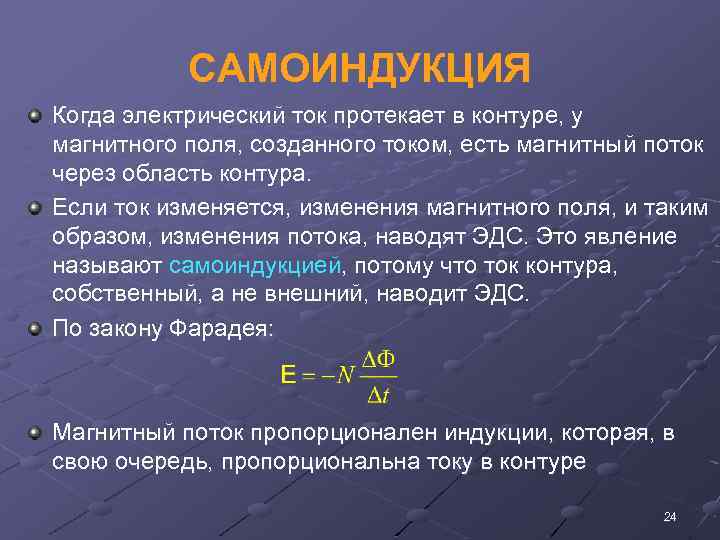 САМОИНДУКЦИЯ

Когда электрический ток протекает в контуре, у магнитного поля, созданного током, есть магнитный поток через область контура.

Если ток изменяется, изменения магнитного поля, и таким образом, изменения потока, наводят ЭДС. Это явление называют самоиндукцией, потому что ток контура, собственный, а не внешний, наводит ЭДС.

По закону Фарадея:

$E = -N\frac{\Delta\Phi}{\Delta t}$

Магнитный поток пропорционален индукции, которая, в свою очередь, пропорциональна току в контуре

24